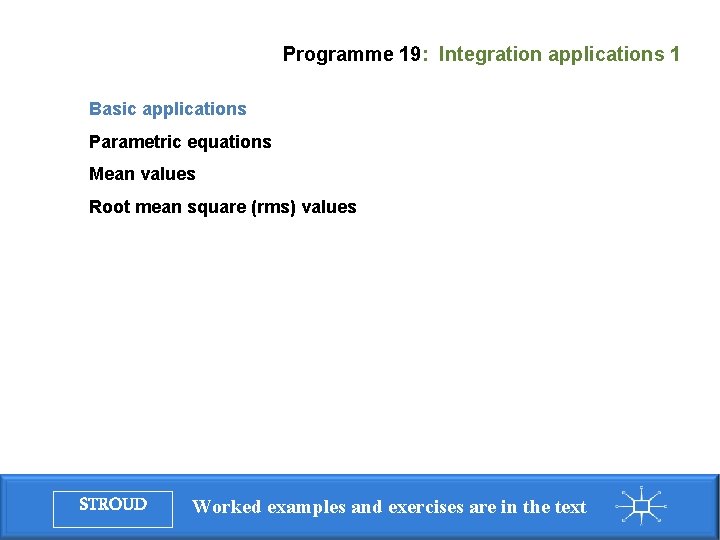 Programme 19: Integration applications 1

Basic applications

Parametric equations

Mean values

Root mean square (rms) values

STROUD

Worked examples and exercises are in the text